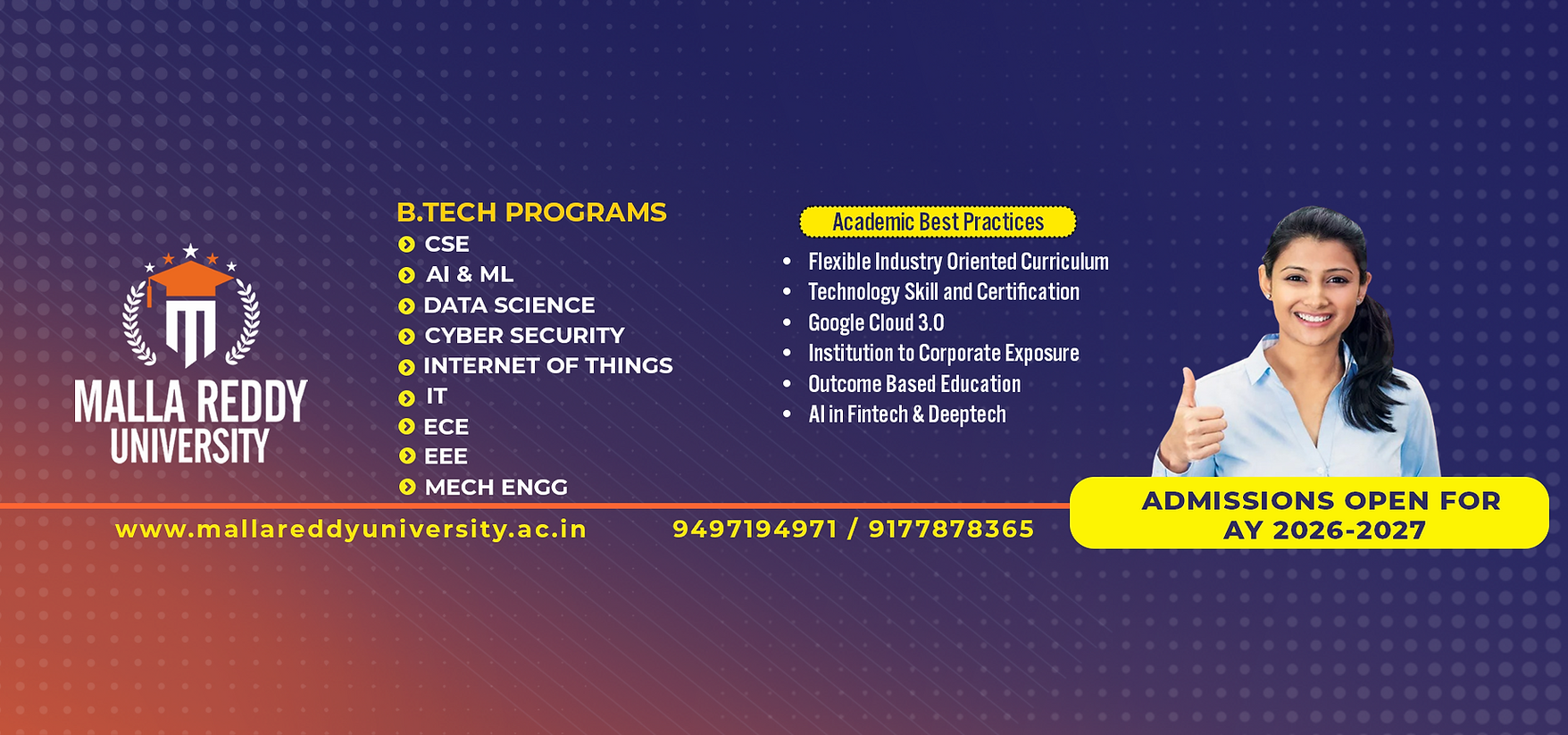 MALLA REDDY UNIVERSITY

B.TECH PROGRAMS
CSE
AI & ML
DATA SCIENCE
CYBER SECURITY
INTERNET OF THINGS
IT
ECE
EEE
MECH ENGG

Academic Best Practices
• Flexible Industry Oriented Curriculum
• Technology Skill and Certification
• Google Cloud 3.0
• Institution to Corporate Exposure
• Outcome Based Education
• AI in Fintech & Deeptech

ADMISSIONS OPEN FOR AY 2026-2027

www.mallareddyuniversity.ac.in

9497194971 / 9177878365